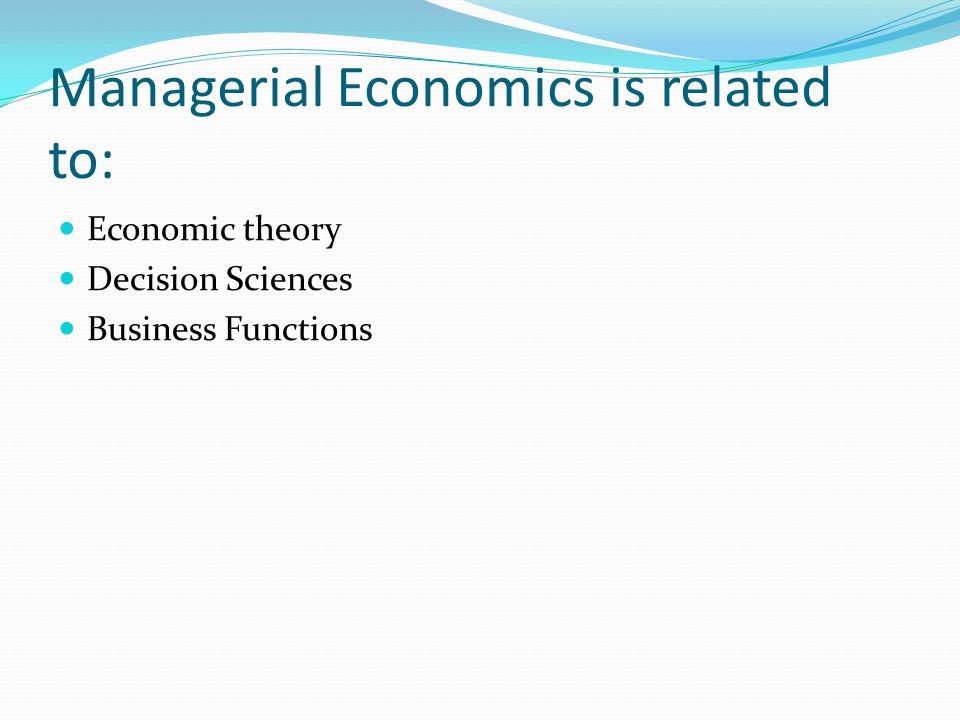 Managerial Economics is related to:

- Economic theory
- Decision Sciences
- Business Functions